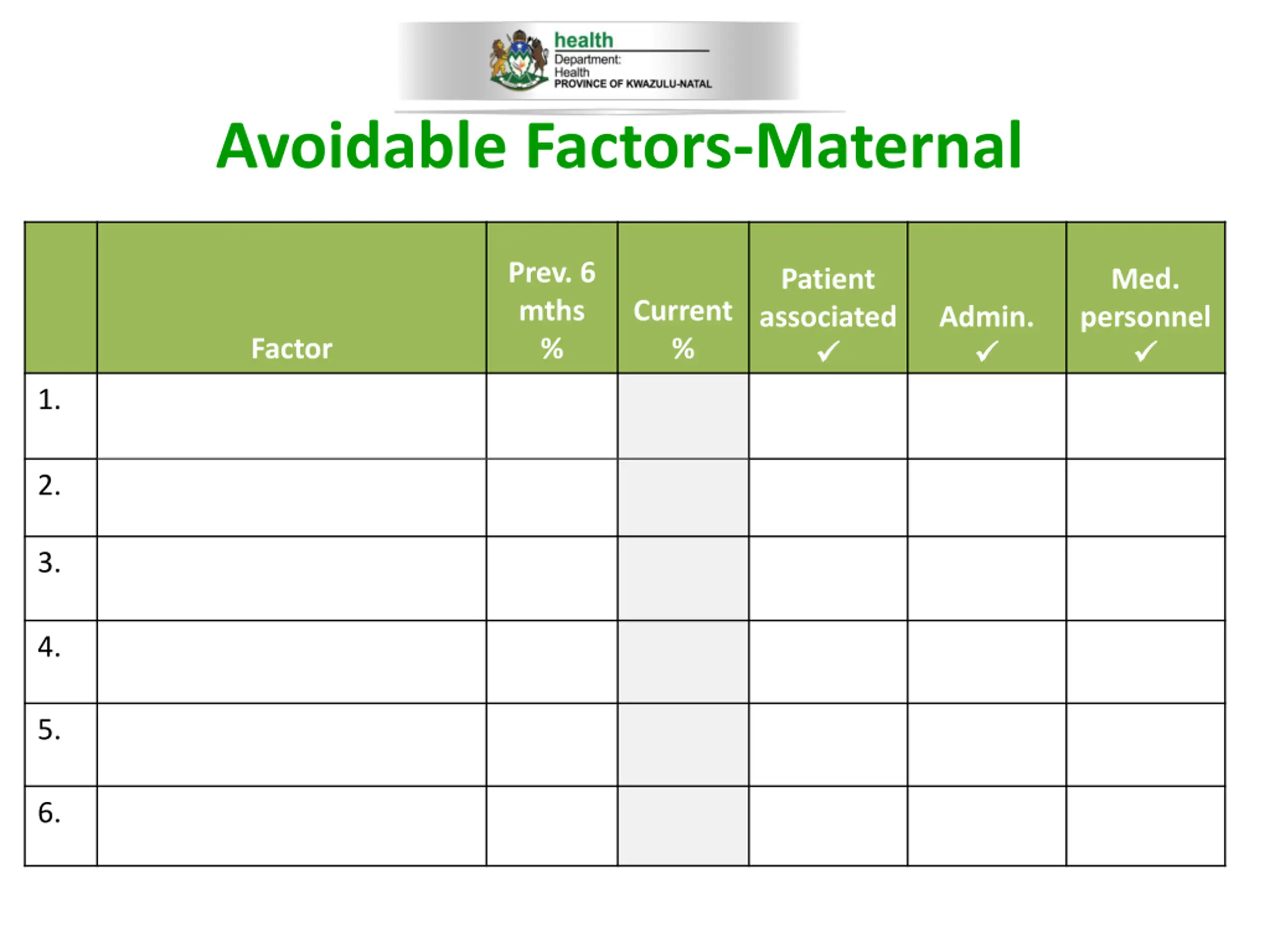 health
Department:
Health
PROVINCE OF KWAZULU-NATAL

Avoidable Factors-Maternal

|  | Factor | Prev. 6 mths % | Current % | Patient associated ✓ | Admin. ✓ | Med. personnel ✓ |
|---|---|---|---|---|---|---|
| 1. |  |  |  |  |  |  |
| 2. |  |  |  |  |  |  |
| 3. |  |  |  |  |  |  |
| 4. |  |  |  |  |  |  |
| 5. |  |  |  |  |  |  |
| 6. |  |  |  |  |  |  |